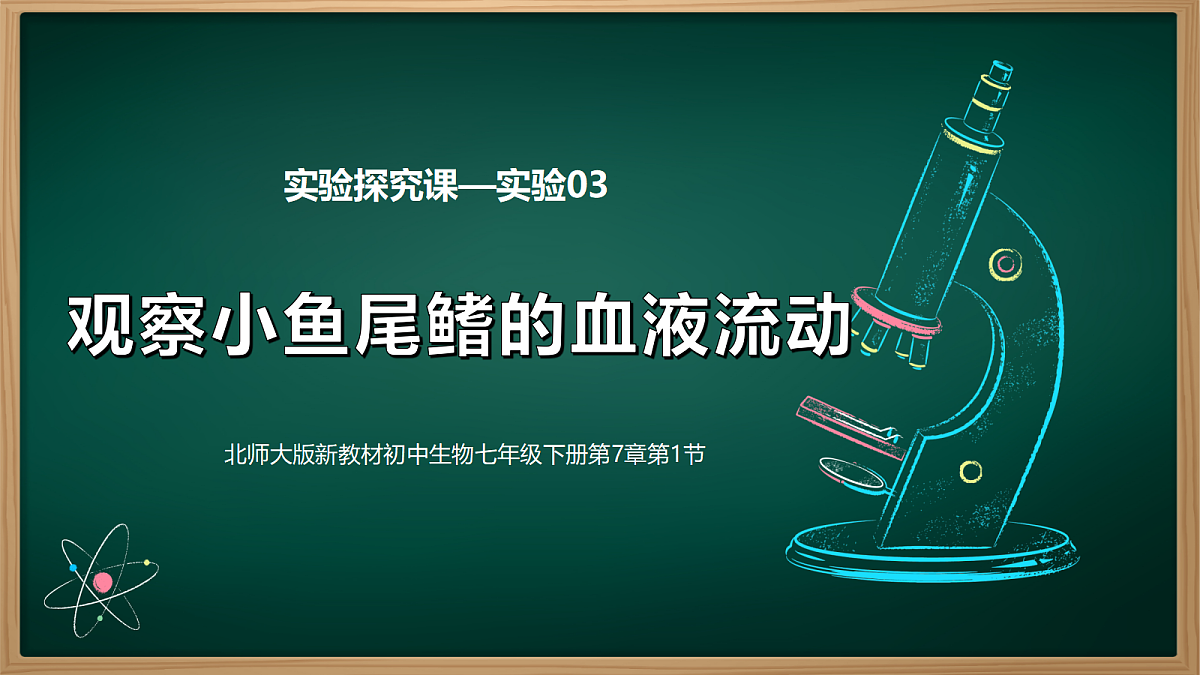 实验探究课—实验03

观察小鱼尾鳍的血液流动

北师大版新教材初中生物七年级下册第7章第1节